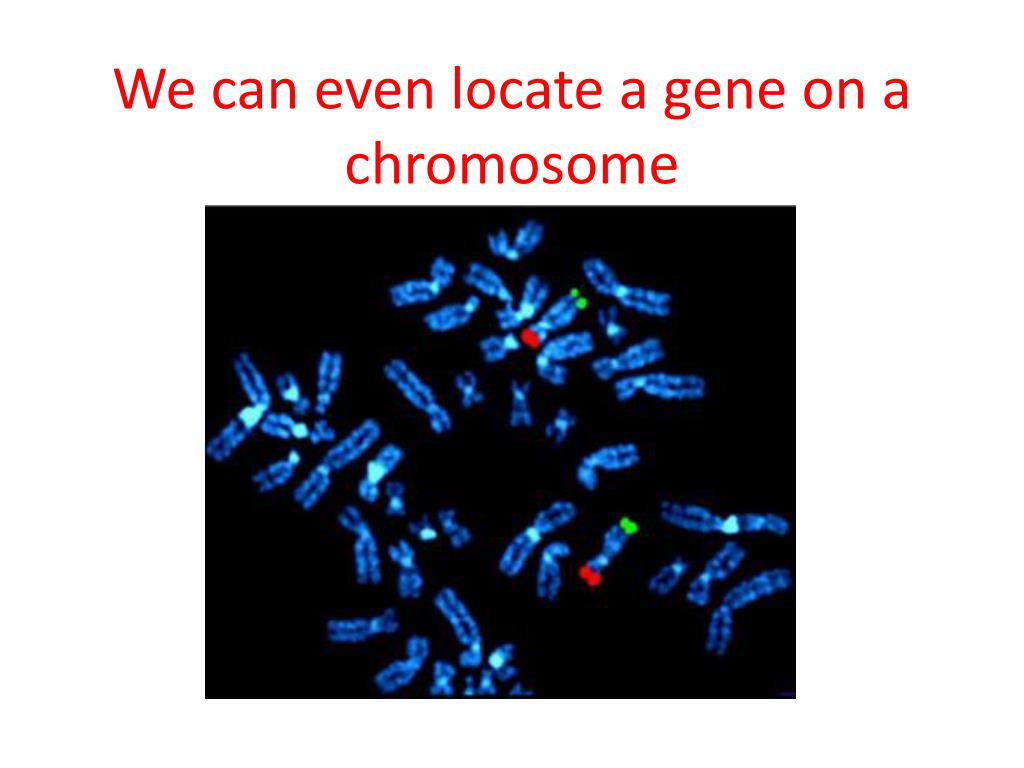 We can even locate a gene on a chromosome